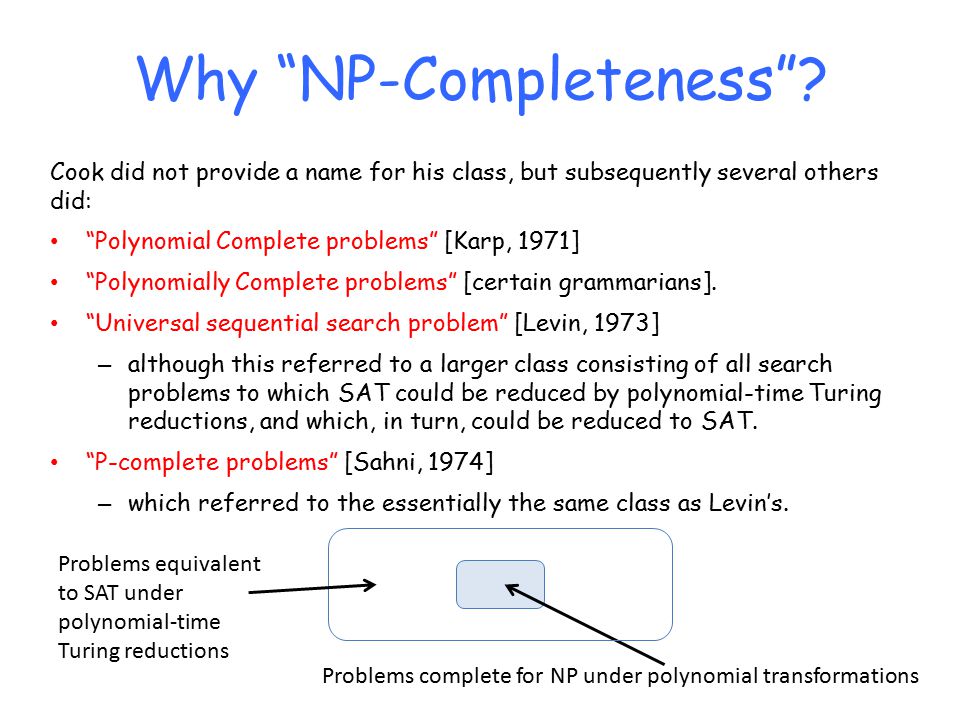 Why “NP-Completeness”?

Cook did not provide a name for his class, but subsequently several others did:

• “Polynomial Complete problems” [Karp, 1971]
• “Polynomially Complete problems” [certain grammarians].
• “Universal sequential search problem” [Levin, 1973]
  – although this referred to a larger class consisting of all search problems to which SAT could be reduced by polynomial-time Turing reductions, and which, in turn, could be reduced to SAT.
• “P-complete problems” [Sahni, 1974]
  – which referred to the essentially the same class as Levin’s.

Problems equivalent to SAT under polynomial-time Turing reductions

Problems complete for NP under polynomial transformations